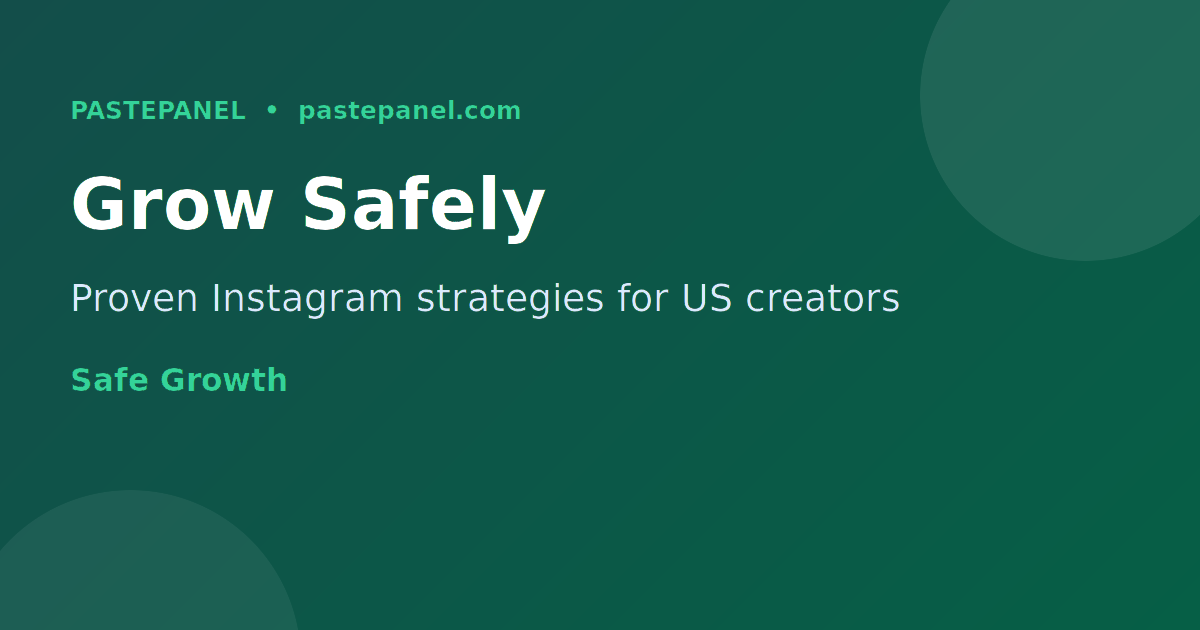 PASTEPANEL • pastepanel.com

Grow Safely

Proven Instagram strategies for US creators

Safe Growth